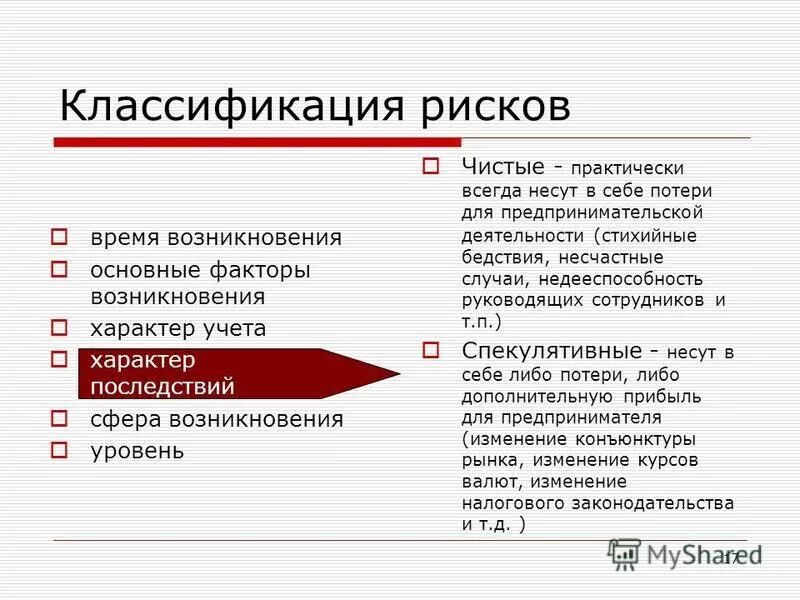 Классификация рисков

время возникновения
основные факторы возникновения
характер учета
характер последствий
сфера возникновения
уровень

Чистые - практически всегда несут в себе потери для предпринимательской деятельности (стихийные бедствия, несчастные случаи, недееспособность руководящих сотрудников и т.п.)

Спекулятивные - несут в себе либо потери, либо дополнительную прибыль для предпринимателя (изменение конъюнктуры рынка, изменение курсов валют, изменение налогового законодательства и т.д. )

MyShared

17